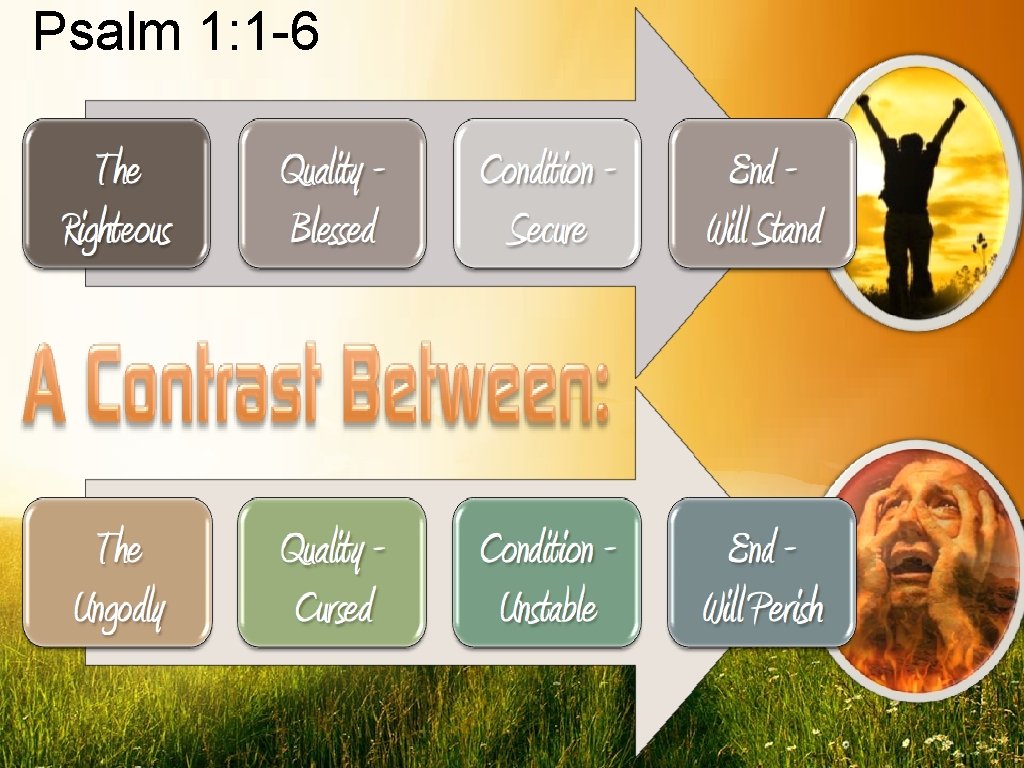 Psalm 1:1-6

The Righteous

Quality - Blessed

Condition - Secure

End - Will Stand

A Contrast Between:

The Ungodly

Quality - Cursed

Condition - Unstable

End - Will Perish